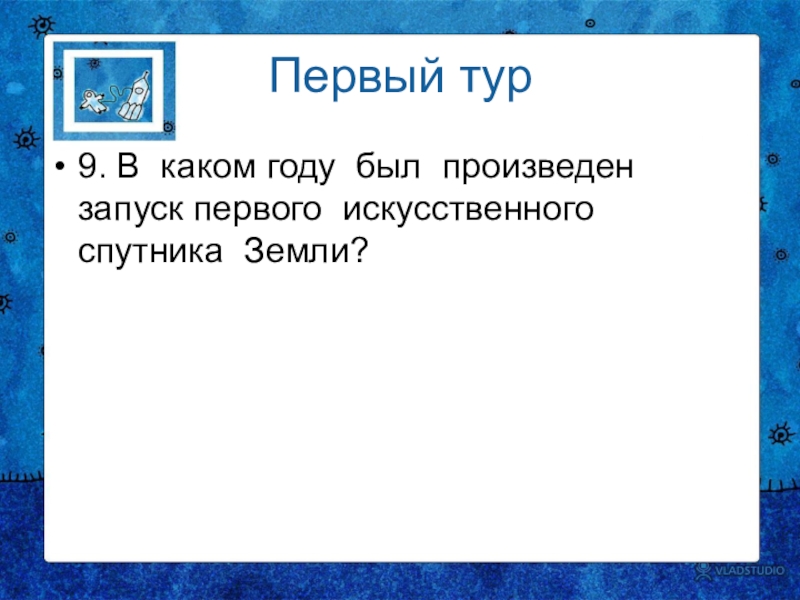 Первый тур

• 9. В каком году был произведен запуск первого искусственного спутника Земли?

VLADSTUDIO